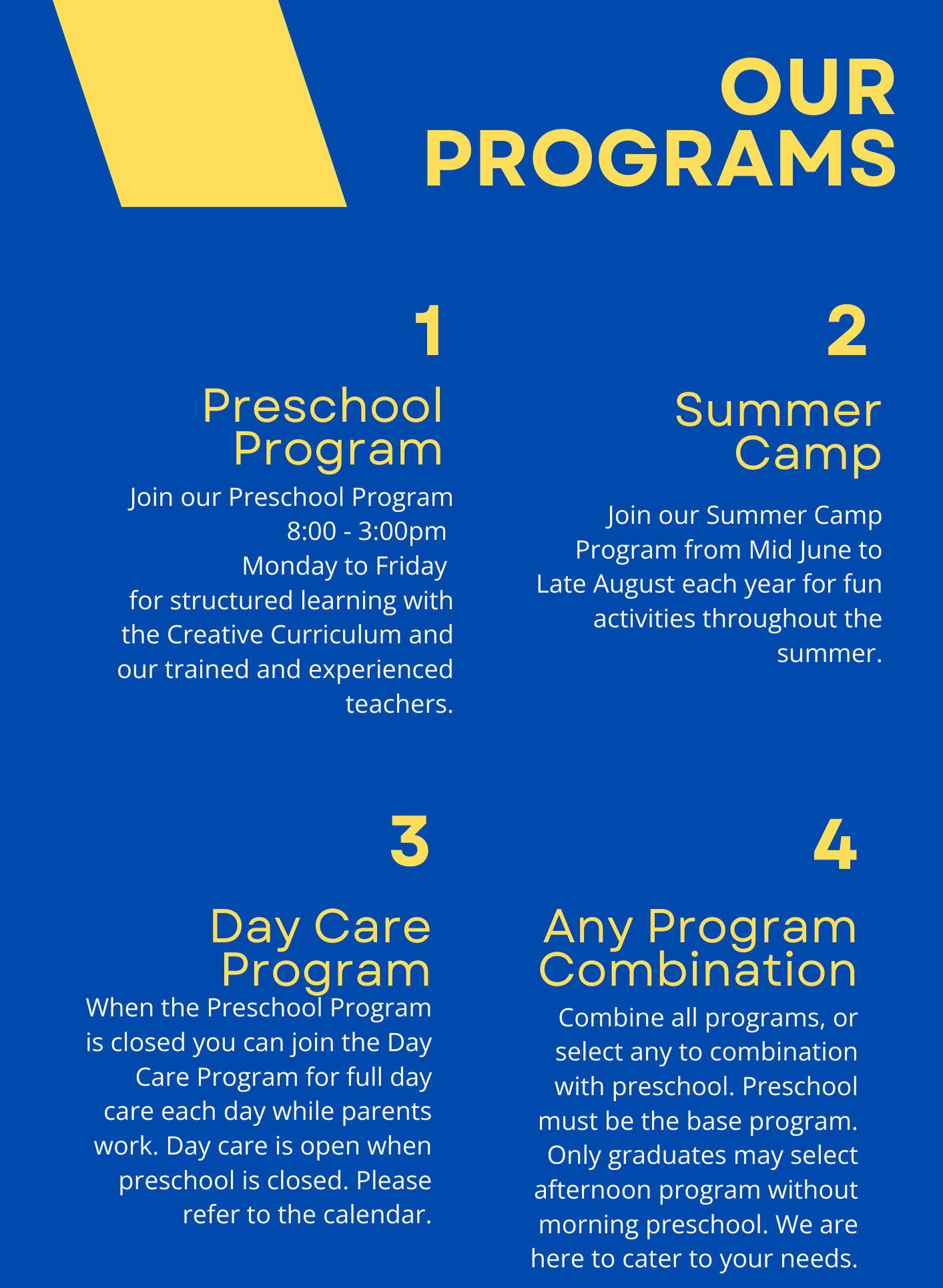 OUR PROGRAMS

1

Preschool Program

Join our Preschool Program
8:00 - 3:00pm
Monday to Friday
for structured learning with the Creative Curriculum and our trained and experienced teachers.

2

Summer Camp

Join our Summer Camp Program from Mid June to Late August each year for fun activities throughout the summer.

3

Day Care Program

When the Preschool Program is closed you can join the Day Care Program for full day care each day while parents work. Day care is open when preschool is closed. Please refer to the calendar.

4

Any Program Combination

Combine all programs, or select any to combination with preschool. Preschool must be the base program. Only graduates may select afternoon program without morning preschool. We are here to cater to your needs.